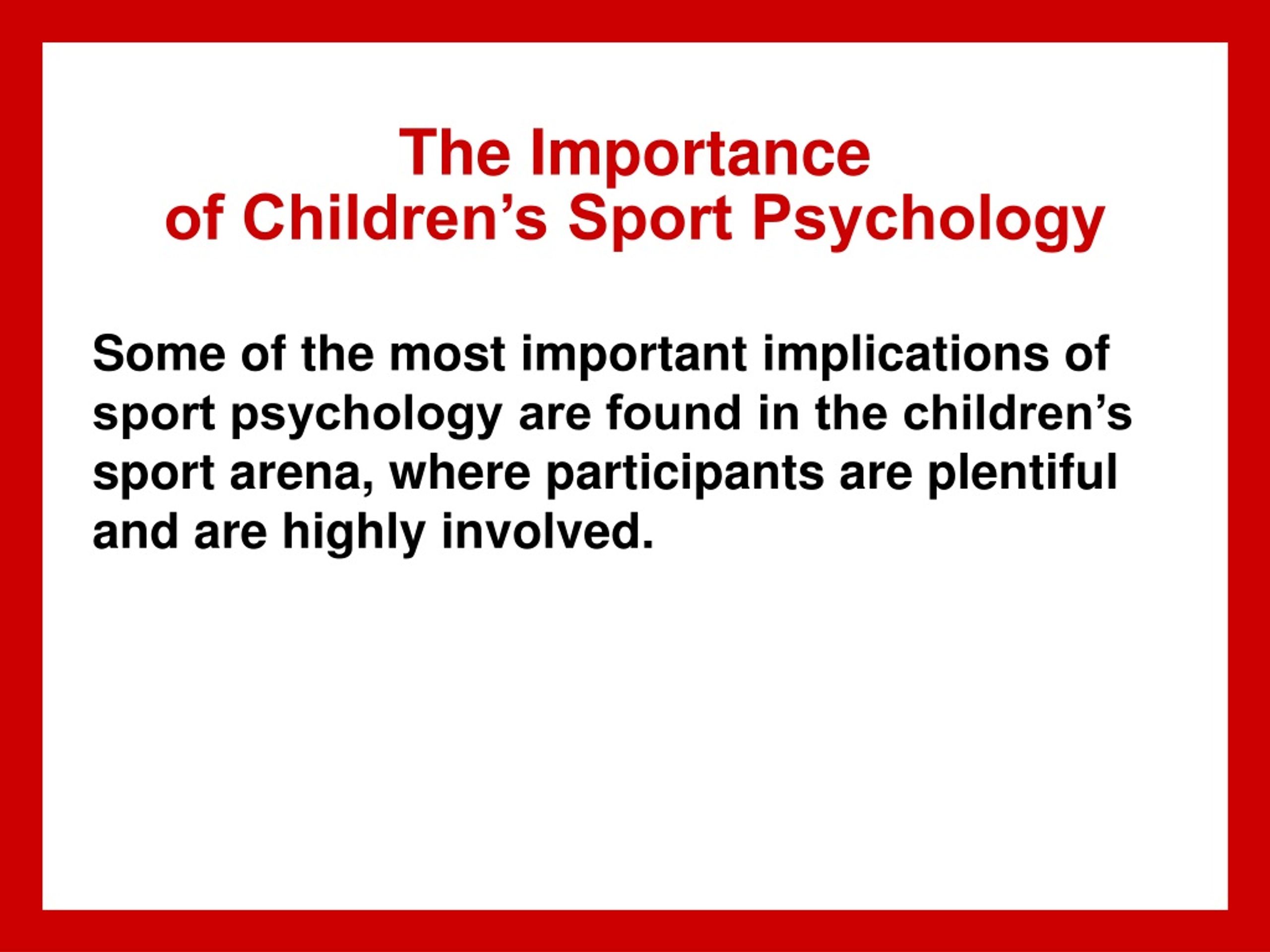 The Importance
of Children’s Sport Psychology

Some of the most important implications of sport psychology are found in the children’s sport arena, where participants are plentiful and are highly involved.